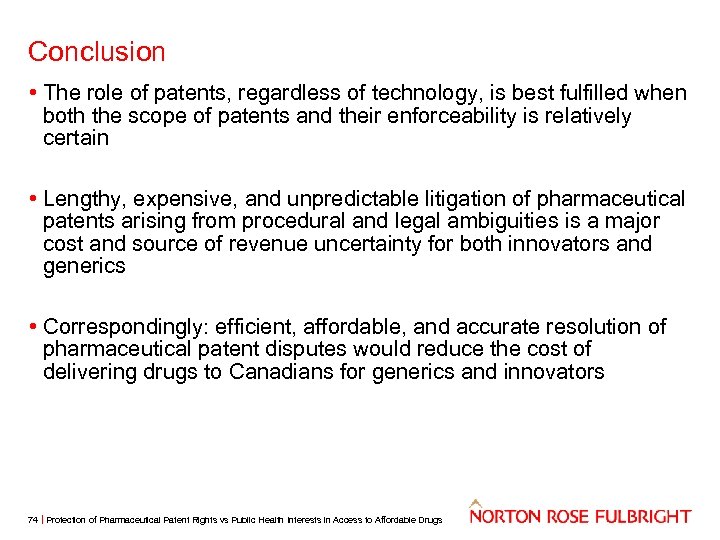 Conclusion

• The role of patents, regardless of technology, is best fulfilled when both the scope of patents and their enforceability is relatively certain

• Lengthy, expensive, and unpredictable litigation of pharmaceutical patents arising from procedural and legal ambiguities is a major cost and source of revenue uncertainty for both innovators and generics

• Correspondingly: efficient, affordable, and accurate resolution of pharmaceutical patent disputes would reduce the cost of delivering drugs to Canadians for generics and innovators

74 | Protection of Pharmaceutical Patent Rights vs Public Health Interests in Access to Affordable Drugs

NORTON ROSE FULBRIGHT